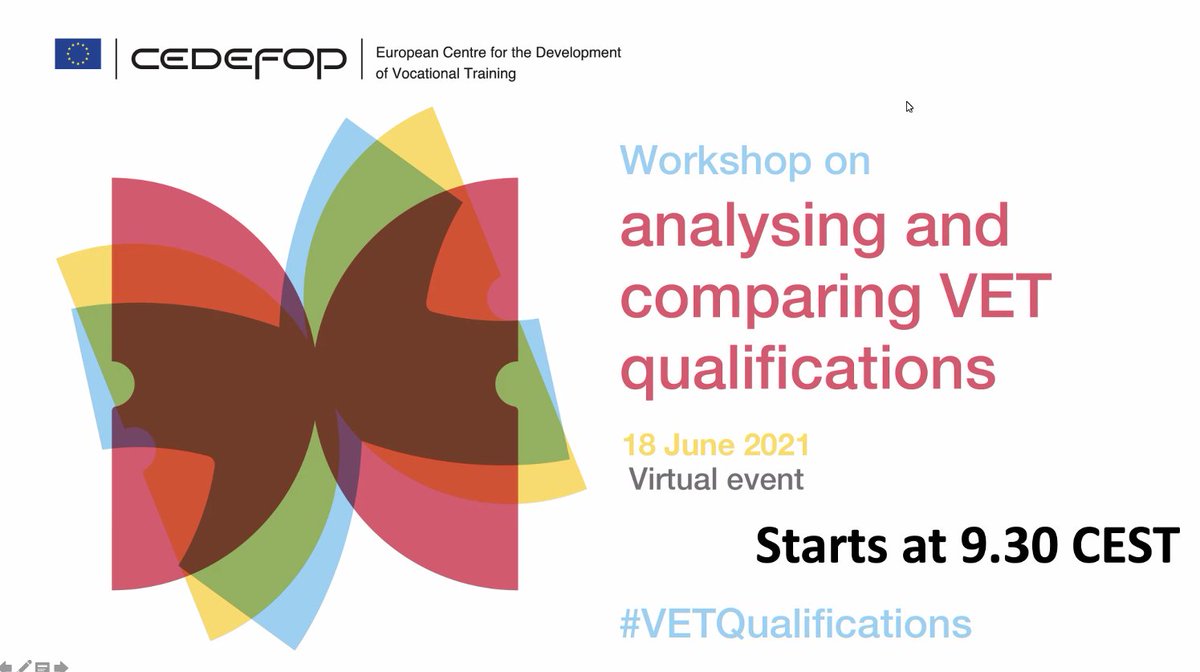 CEDEFOP European Centre for the Development of Vocational Training

Workshop on analysing and comparing VET qualifications

18 June 2021
Virtual event

Starts at 9.30 CEST

#VETQualifications